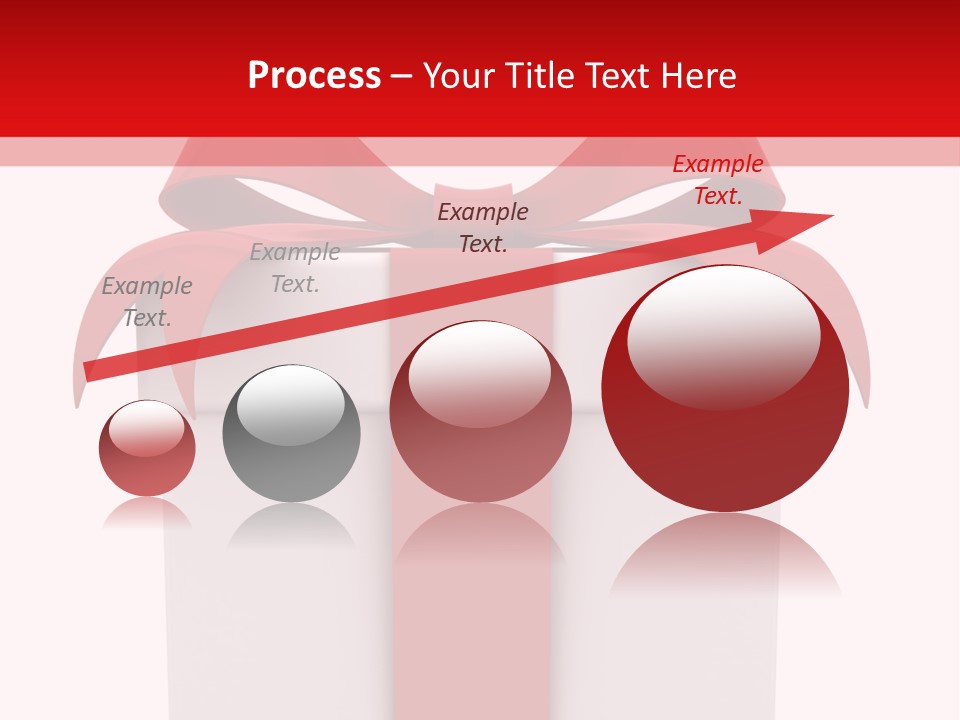 Process – Your Title Text Here

Example Text.

Example Text.

Example Text.

Example Text.